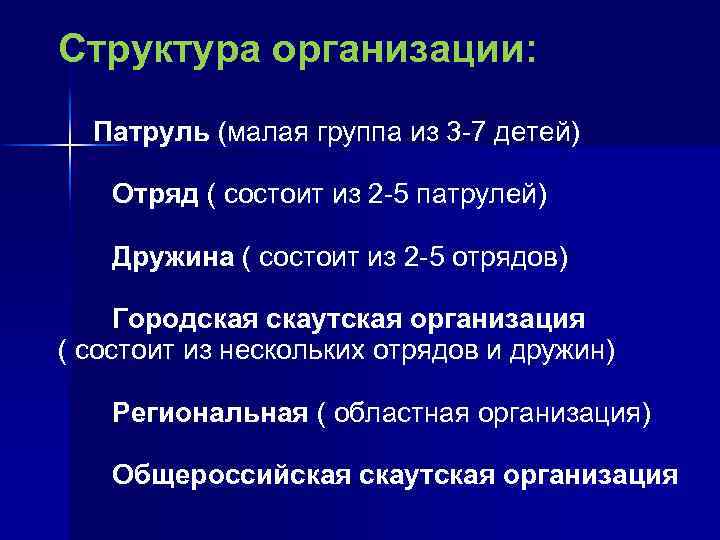 Структура организации:

Патруль (малая группа из 3-7 детей)

Отряд ( состоит из 2-5 патрулей)

Дружина ( состоит из 2-5 отрядов)

Городская скаутская организация ( состоит из нескольких отрядов и дружин)

Региональная ( областная организация)

Общероссийская скаутская организация